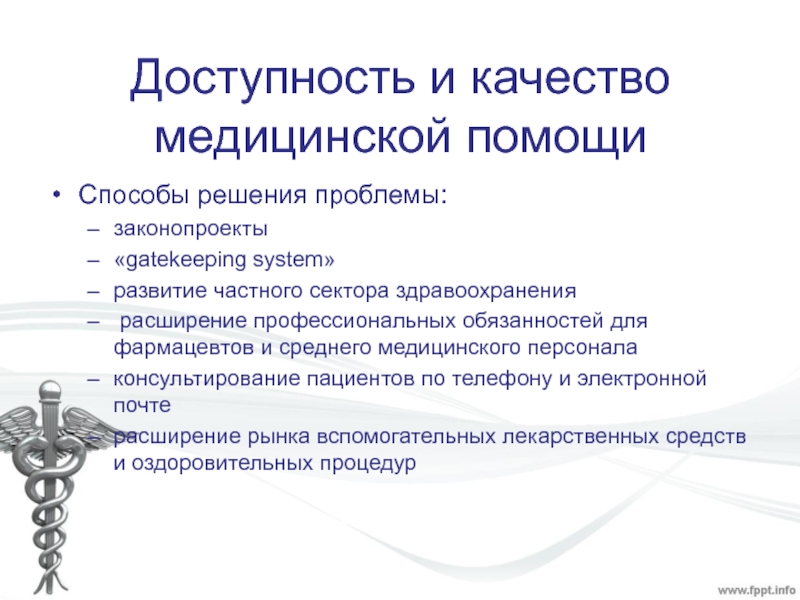 Доступность и качество медицинской помощи

• Способы решения проблемы:
– законопроекты
– «gatekeeping system»
– развитие частного сектора здравоохранения
– расширение профессиональных обязанностей для фармацевтов и среднего медицинского персонала
– консультирование пациентов по телефону и электронной почте
– расширение рынка вспомогательных лекарственных средств и оздоровительных процедур

www.fppt.info